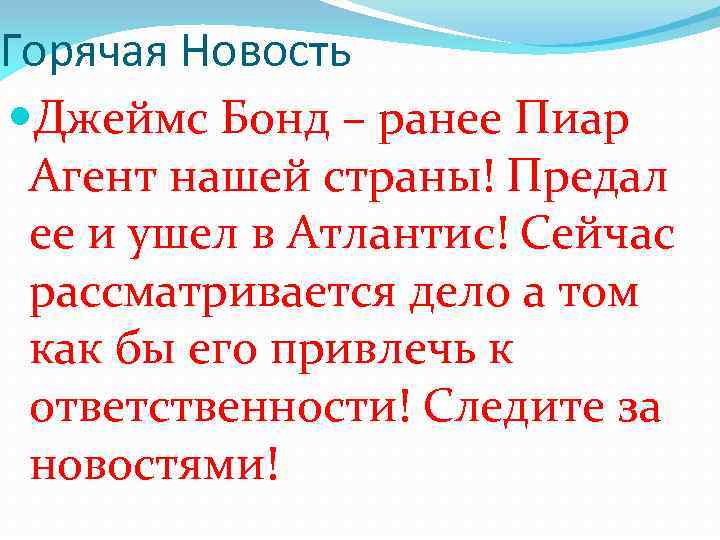 Горячая Новость

Джеймс Бонд – ранее Пиар Агент нашей страны! Предал ее и ушел в Атлантис! Сейчас рассматривается дело а том как бы его привлечь к ответственности! Следите за новостями!